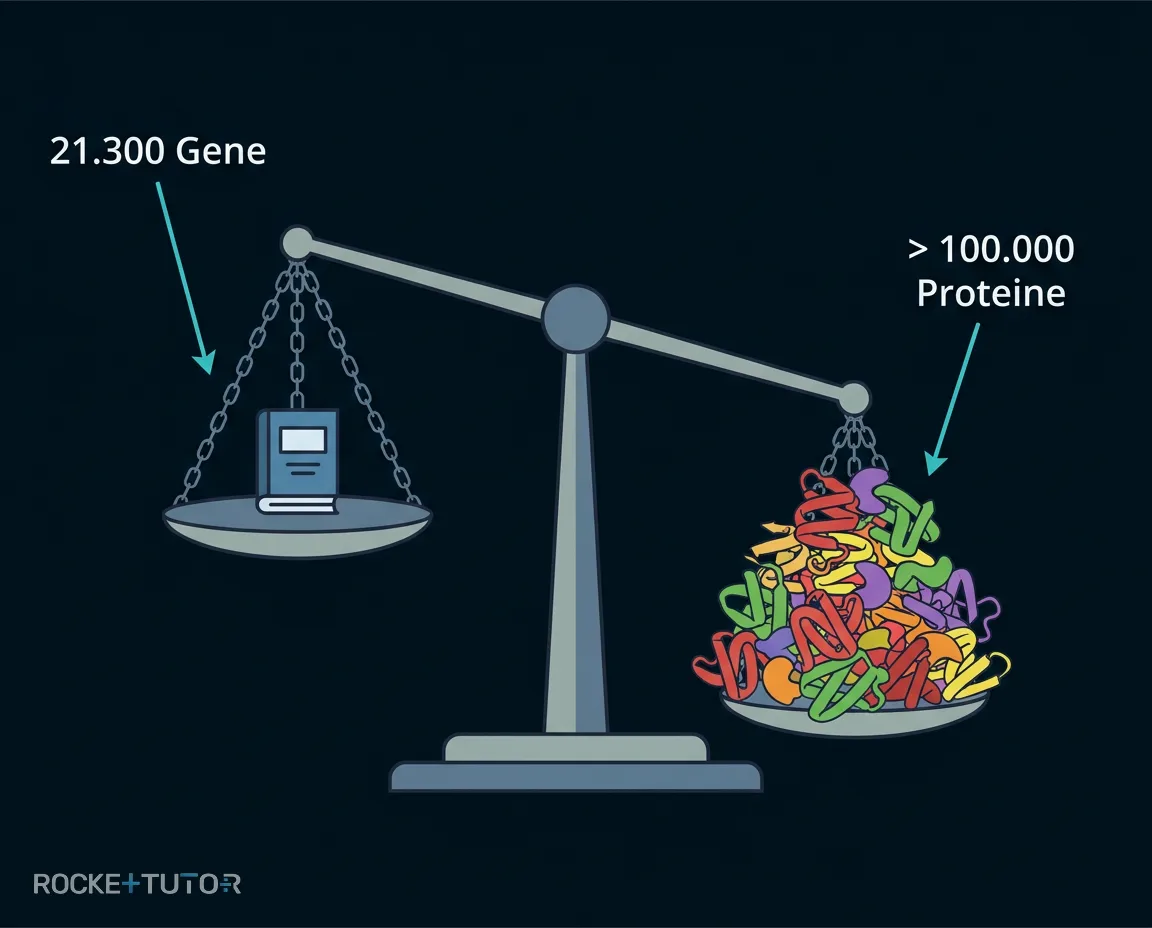 21.300 Gene

> 100.000 Proteine

ROCKETTUTOR